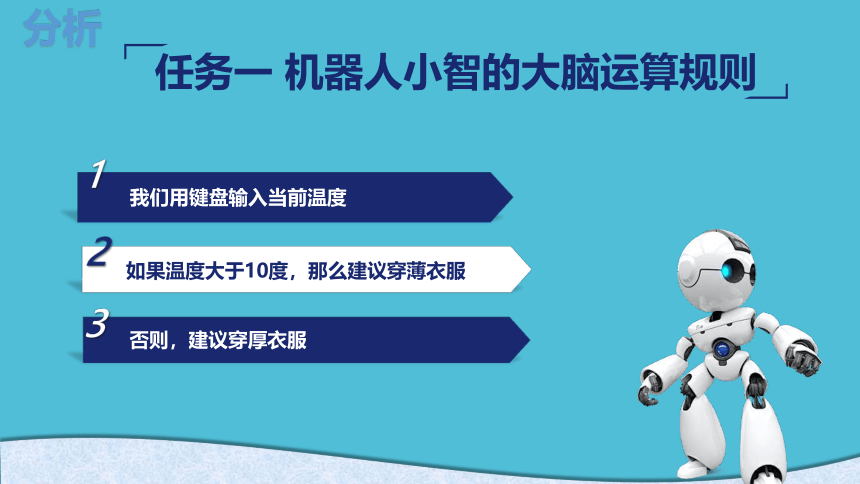 分析

任务一 机器人小智的大脑运算规则

1 我们用键盘输入当前温度

2 如果温度大于10度，那么建议穿薄衣服

3 否则，建议穿厚衣服